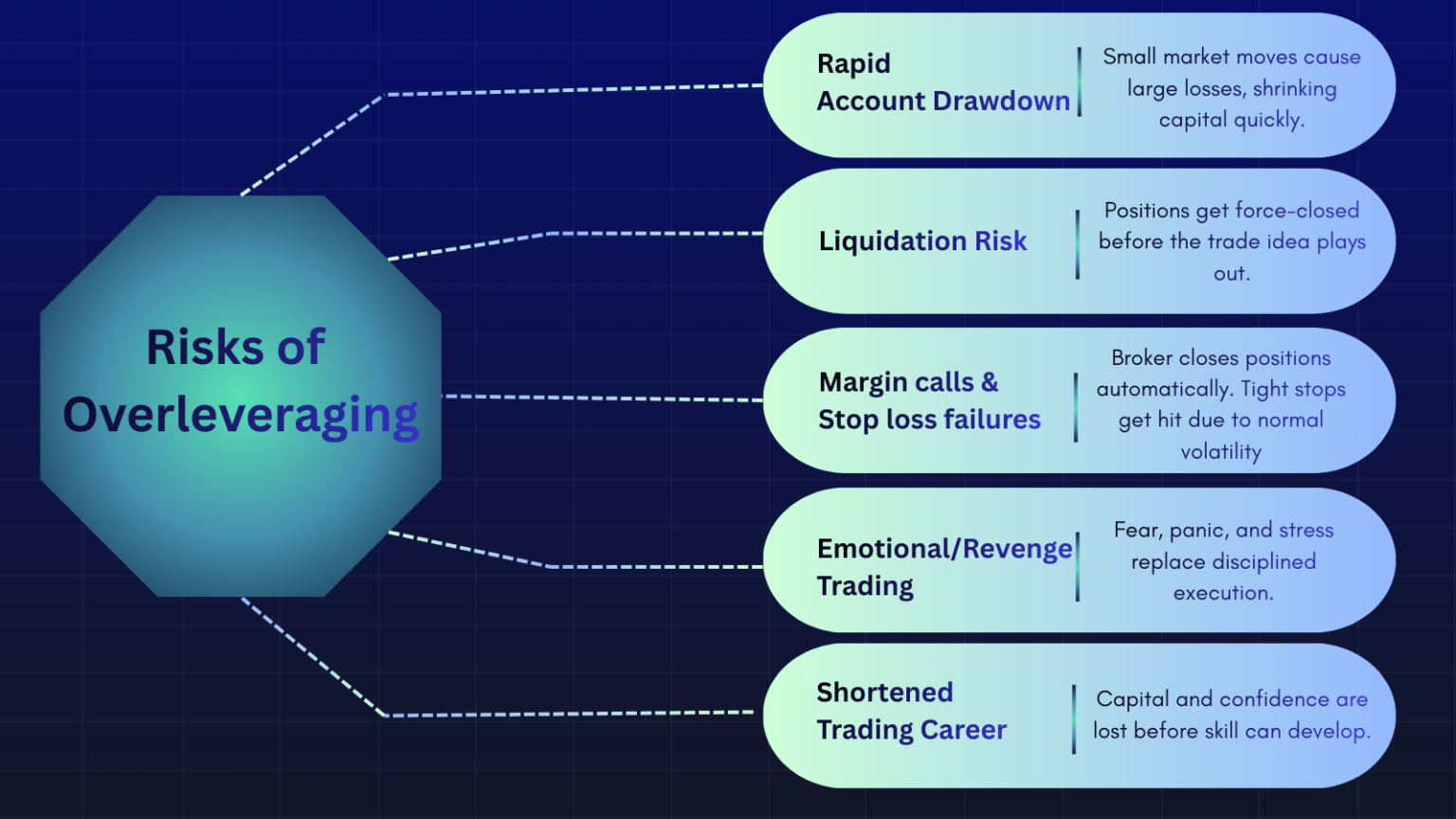 Risks of Overleveraging

Rapid Account Drawdown

Small market moves cause large losses, shrinking capital quickly.

Liquidation Risk

Positions get force-closed before the trade idea plays out.

Margin calls & Stop loss failures

Broker closes positions automatically. Tight stops get hit due to normal volatility

Emotional/Revenge Trading

Fear, panic, and stress replace disciplined execution.

Shortened Trading Career

Capital and confidence are lost before skill can develop.